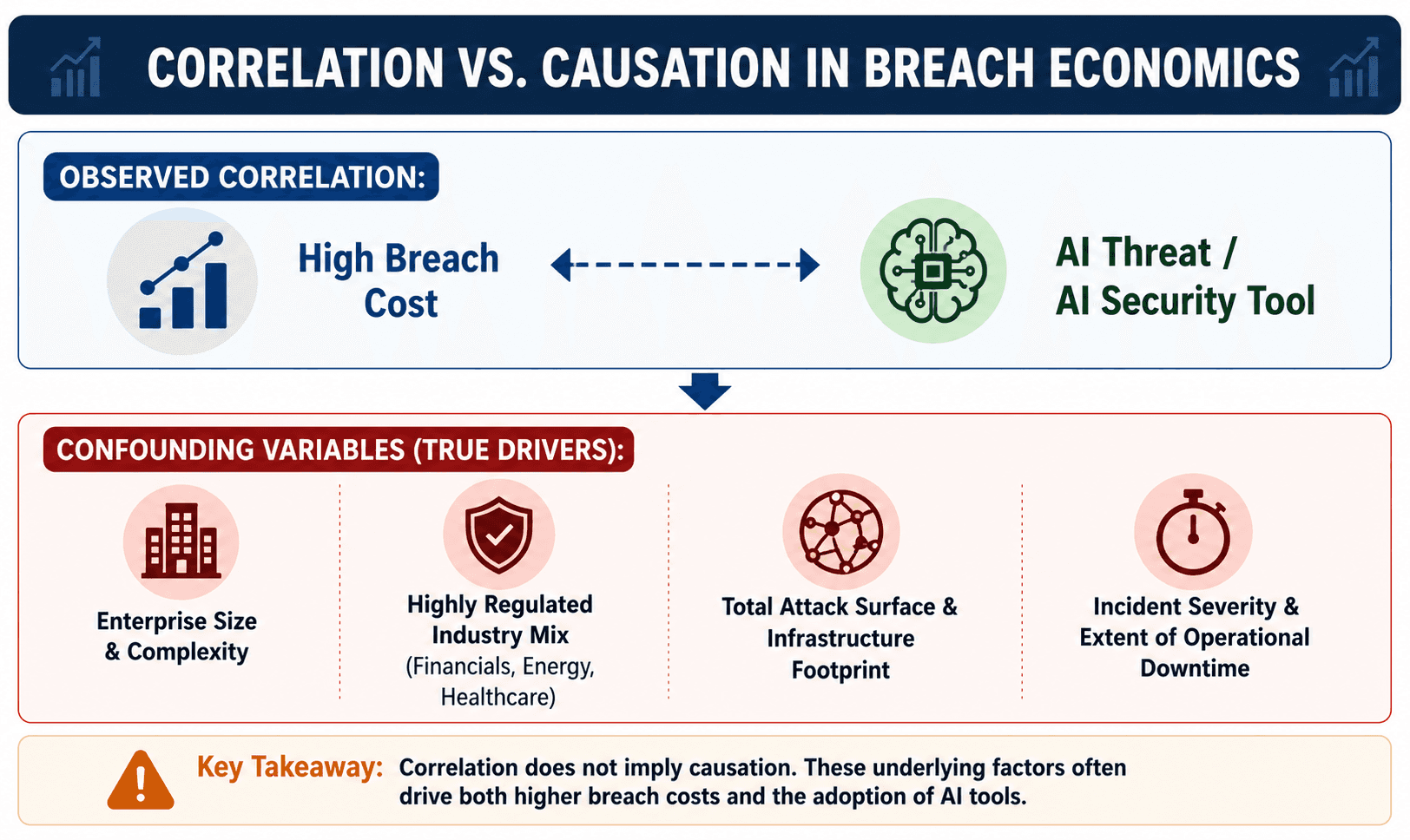 CORRELATION VS. CAUSATION IN BREACH ECONOMICS

OBSERVED CORRELATION:

High Breach Cost

AI Threat / AI Security Tool

CONFOUNDING VARIABLES (TRUE DRIVERS):

Enterprise Size & Complexity

Highly Regulated Industry Mix (Financials, Energy, Healthcare)

Total Attack Surface & Infrastructure Footprint

Incident Severity & Extent of Operational Downtime

Key Takeaway: Correlation does not imply causation. These underlying factors often drive both higher breach costs and the adoption of AI tools.